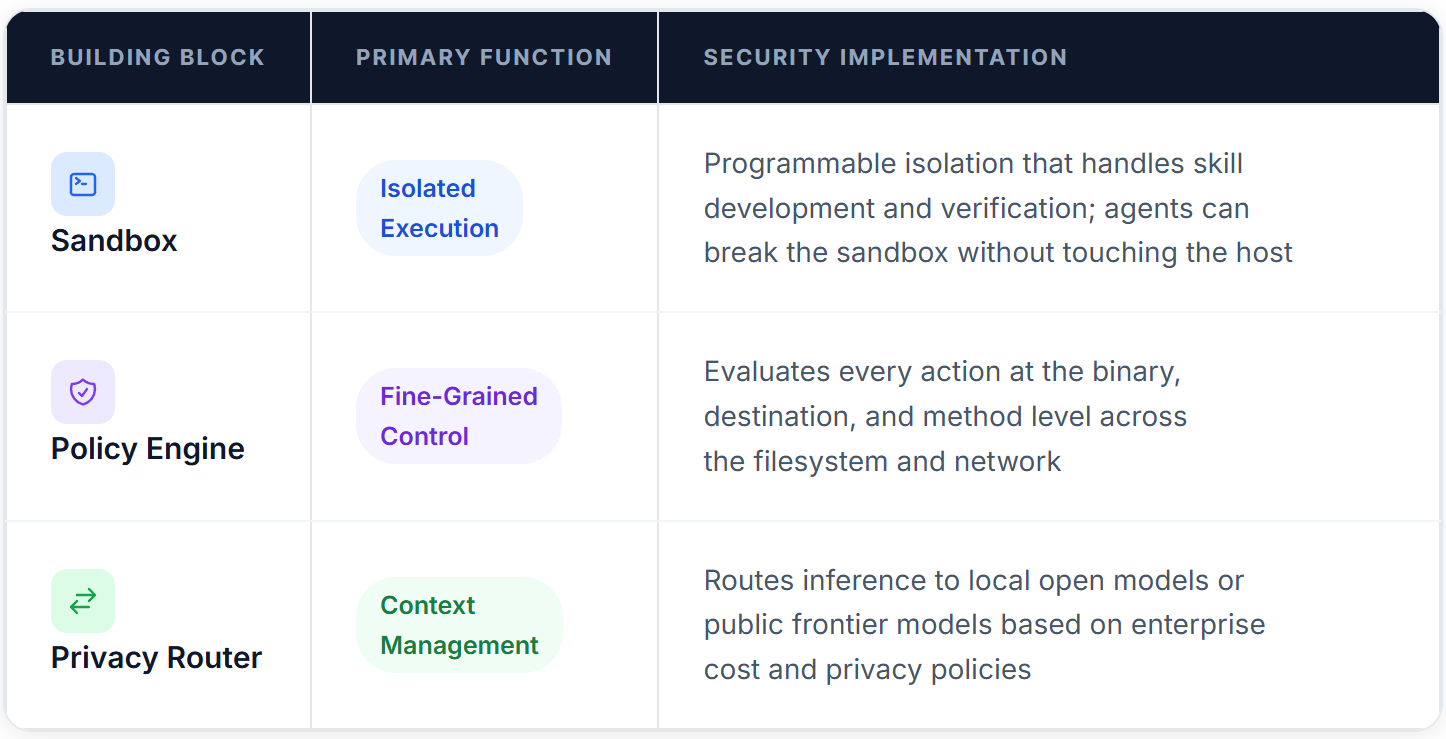 | BUILDING BLOCK | PRIMARY FUNCTION | SECURITY IMPLEMENTATION |
|---|---|---|
| Sandbox | Isolated Execution | Programmable isolation that handles skill development and verification; agents can break the sandbox without touching the host |
| Policy Engine | Fine-Grained Control | Evaluates every action at the binary, destination, and method level across the filesystem and network |
| Privacy Router | Context Management | Routes inference to local open models or public frontier models based on enterprise cost and privacy policies |